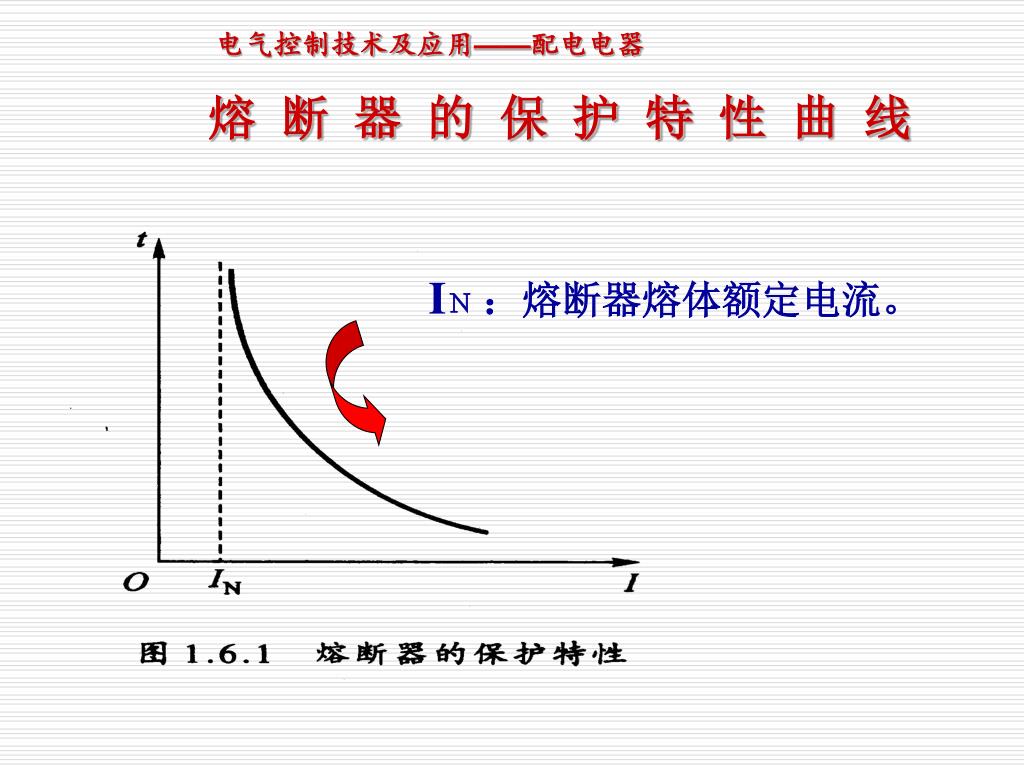 电气控制技术及应用——配电电器

熔 断 器 的 保 护 特 性 曲 线

$t$

$I_N$：熔断器熔体额定电流。

$O$ $I_N$ $I$

图 1.6.1 熔断器的保护特性